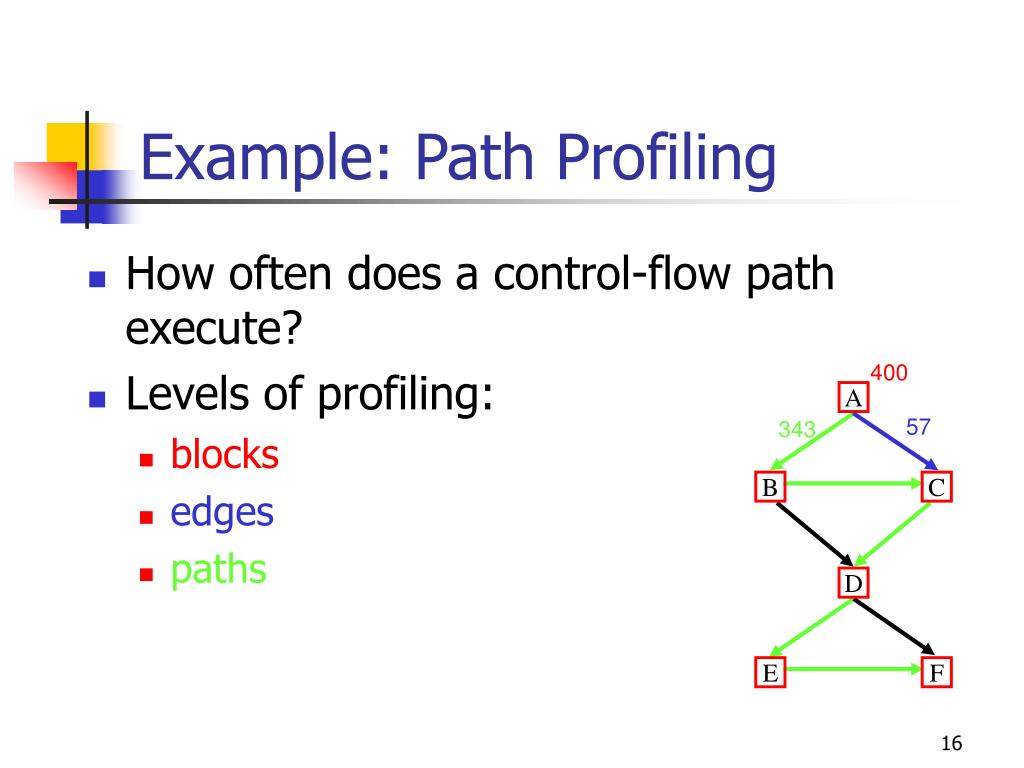 Example: Path Profiling

- How often does a control-flow path execute?
- Levels of profiling:
  - blocks
  - edges
  - paths

400
A
343
57
B
C
D
E
F

16